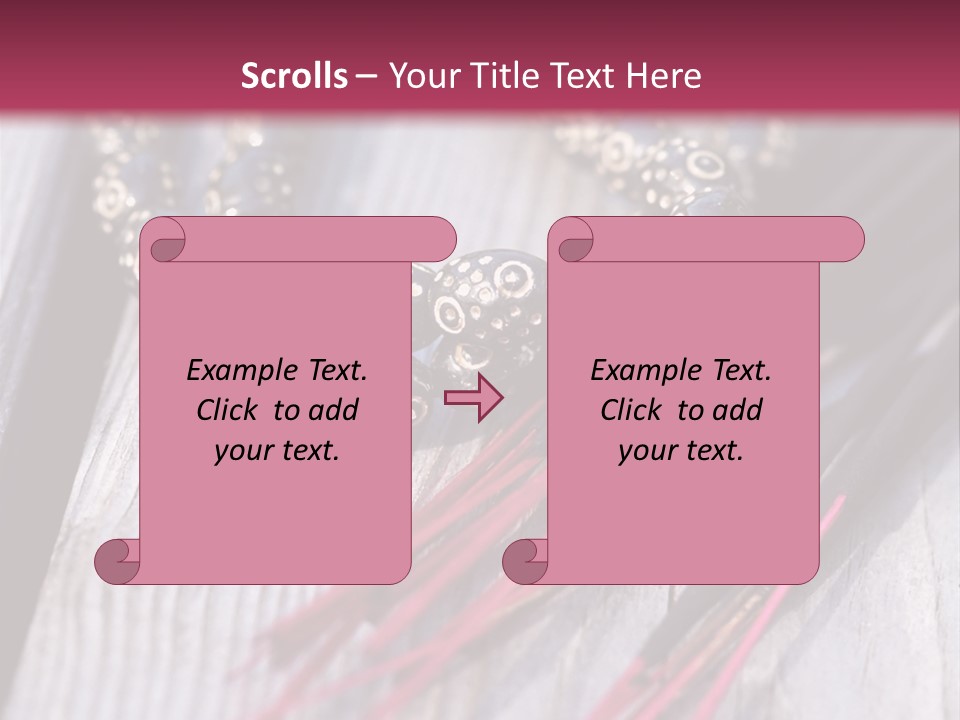 Scrolls – Your Title Text Here

Example Text. Click to add your text.

Example Text. Click to add your text.